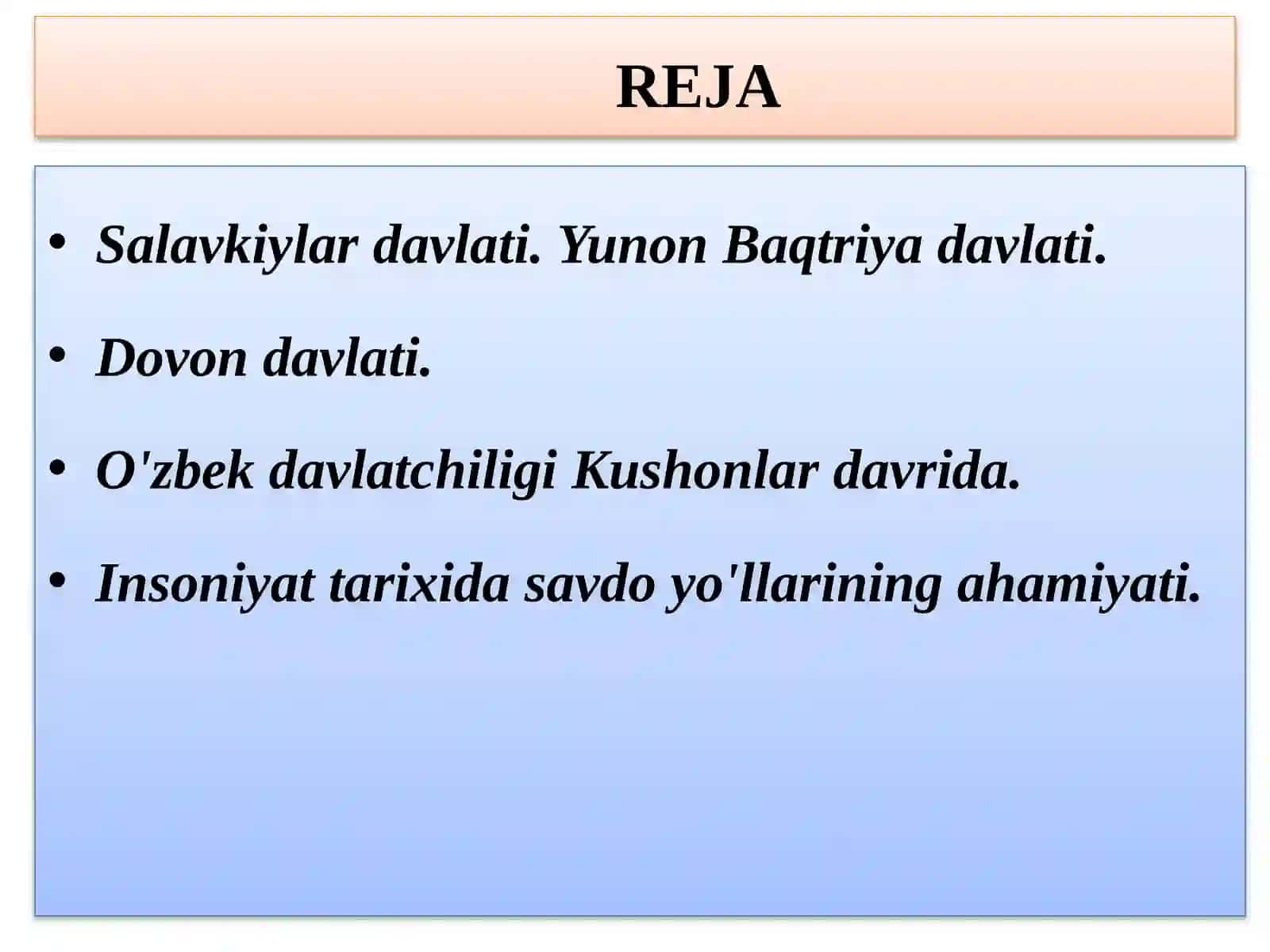 REJA

• Salavkiylar davlati. Yunon Baqtriya davlati.

• Dovon davlati.

• O'zbek davlatchiligi Kushonlar davrida.

• Insoniyat tarixida savdo yo'llarining ahamiyati.